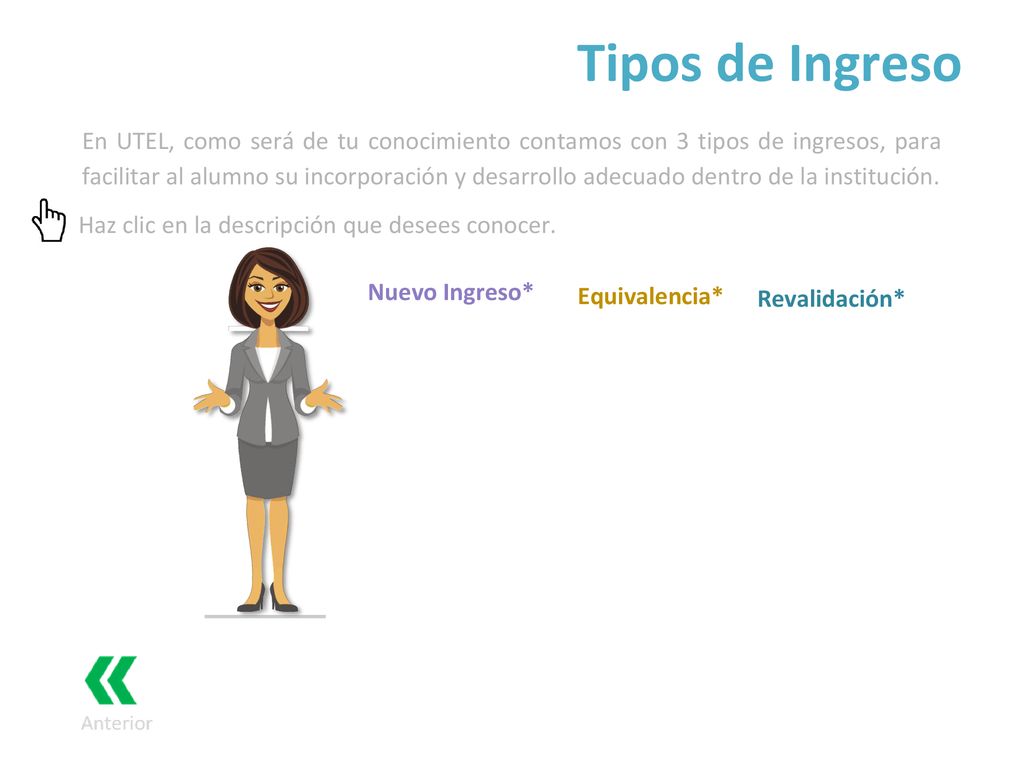 Tipos de Ingreso

En UTEL, como será de tu conocimiento contamos con 3 tipos de ingresos, para facilitar al alumno su incorporación y desarrollo adecuado dentro de la institución.

Haz clic en la descripción que desees conocer.

Nuevo Ingreso*

Equivalencia*

Revalidación*

Anterior